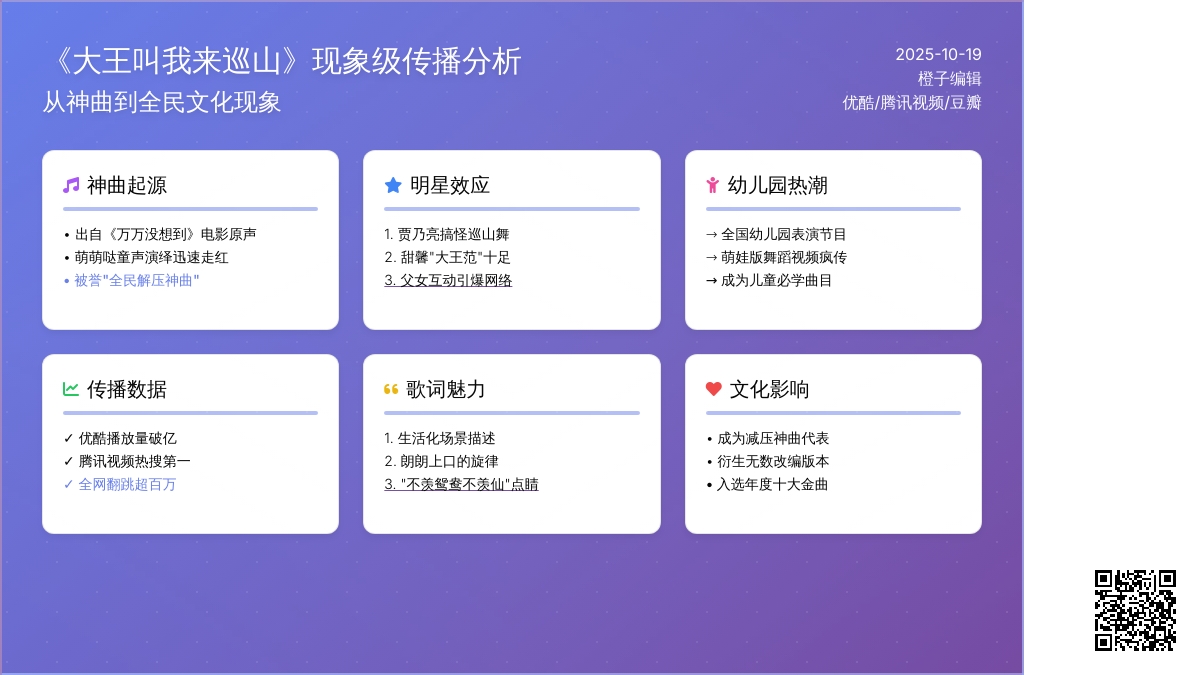 《大王叫我来巡山》现象级传播分析
从神曲到全民文化现象

2025-10-19
橙子编辑
优酷/腾讯视频/豆瓣

神曲起源

• 出自《万万没想到》电影原声
• 萌萌哒童声演绎迅速走红
• 被誉"全民解压神曲"

明星效应

1. 贾乃亮搞怪巡山舞
2. 甜馨"大王范"十足
3. 父女互动引爆网络

幼儿园热潮

→ 全国幼儿园表演节目
→ 萌娃版舞蹈视频疯传
→ 成为儿童必学曲目

传播数据

✓ 优酷播放量破亿
✓ 腾讯视频热搜第一
✓ 全网翻跳超百万

歌词魅力

1. 生活化场景描述
2. 朗朗上口的旋律
3. "不羡鸳鸯不羡仙"点睛

文化影响

• 成为减压神曲代表
• 衍生无数改编版本
• 入选年度十大金曲